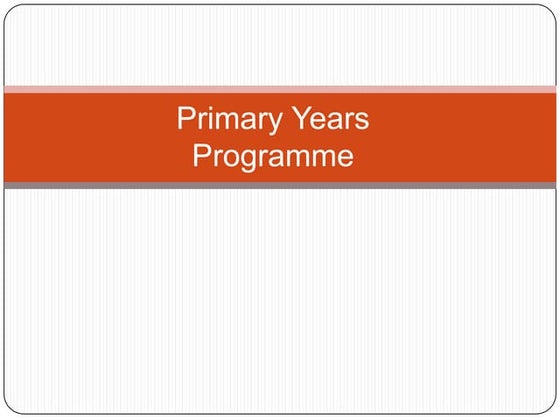 Primary Years
Programme